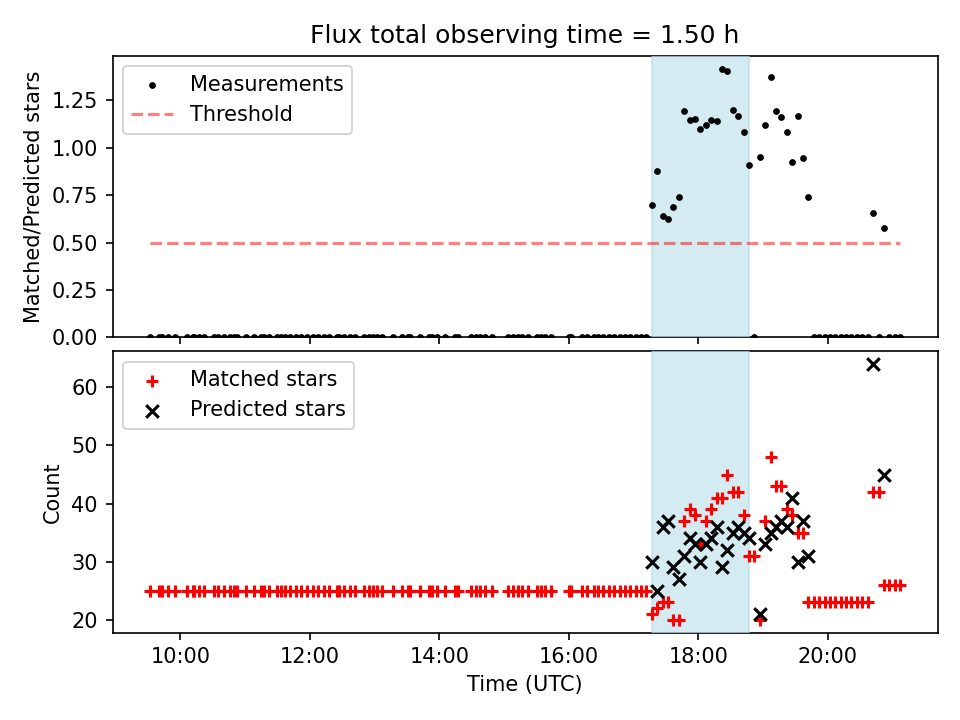 Flux total observing time = 1.50 h

Measurements
Threshold

Matched/Predicted stars

1.25
1.00
0.75
0.50
0.25
0.00

Matched stars
Predicted stars

Count

60
50
40
30
20

10:00
12:00
14:00
16:00
18:00
20:00

Time (UTC)